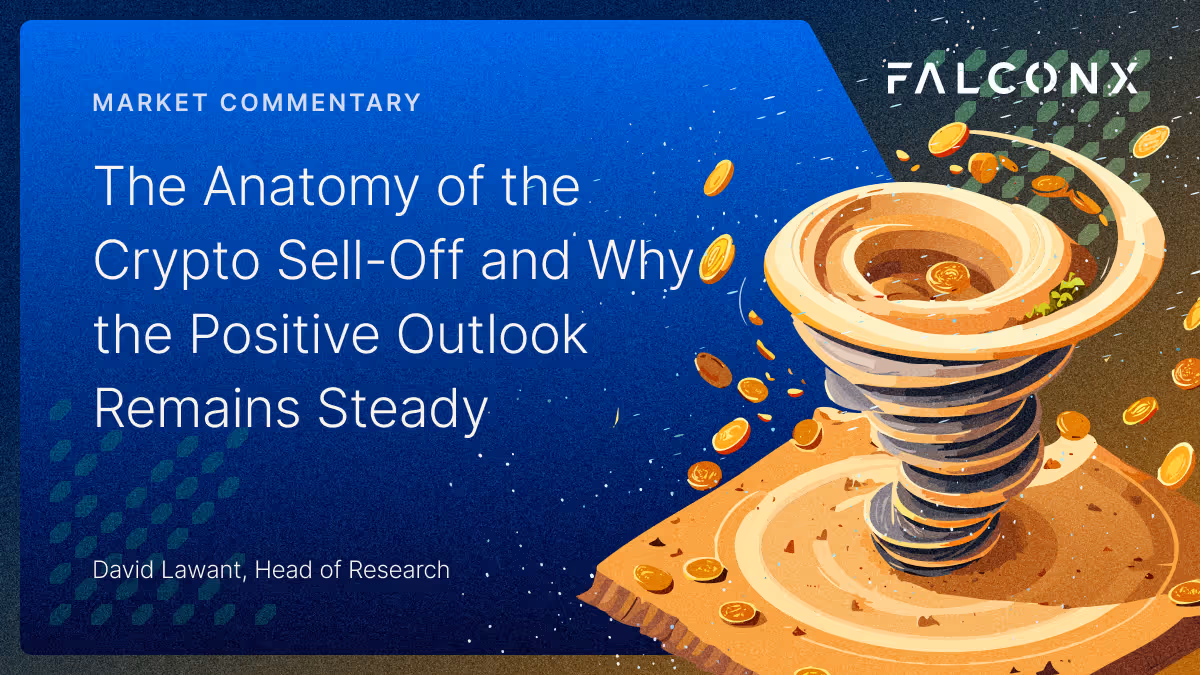 FALCONX

MARKET COMMENTARY

The Anatomy of the Crypto Sell-Off and Why the Positive Outlook Remains Steady

David Lawant, Head of Research